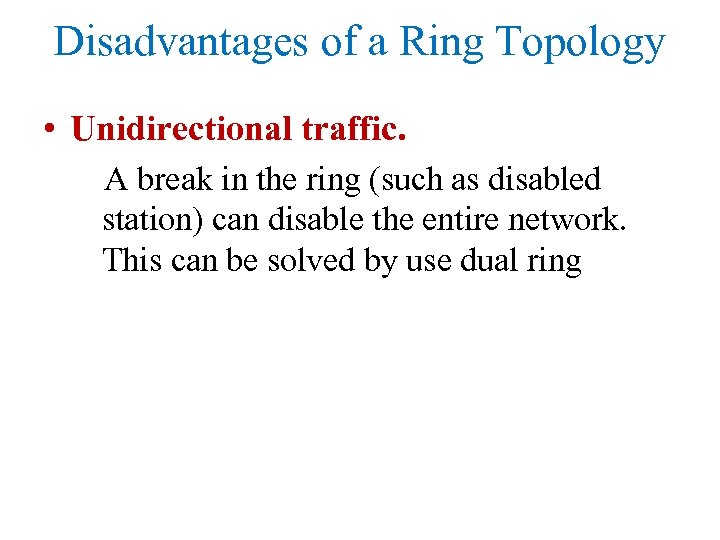 Disadvantages of a Ring Topology

• Unidirectional traffic.

A break in the ring (such as disabled station) can disable the entire network. This can be solved by use dual ring